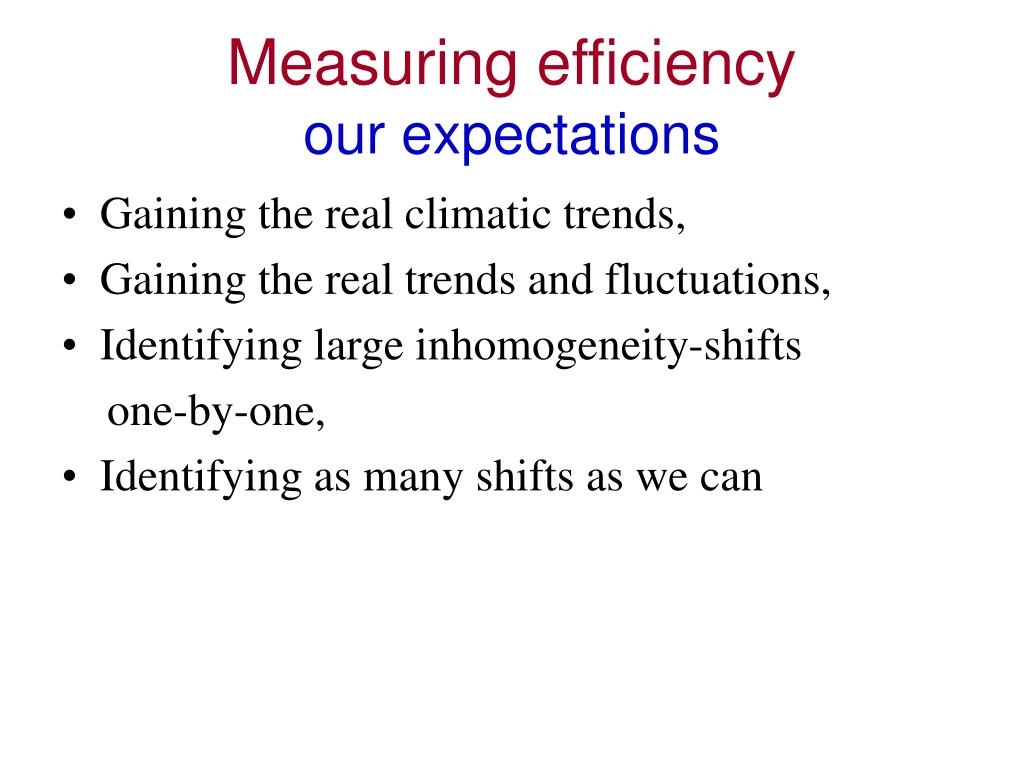 Measuring efficiency
our expectations

• Gaining the real climatic trends,
• Gaining the real trends and fluctuations,
• Identifying large inhomogeneity-shifts one-by-one,
• Identifying as many shifts as we can